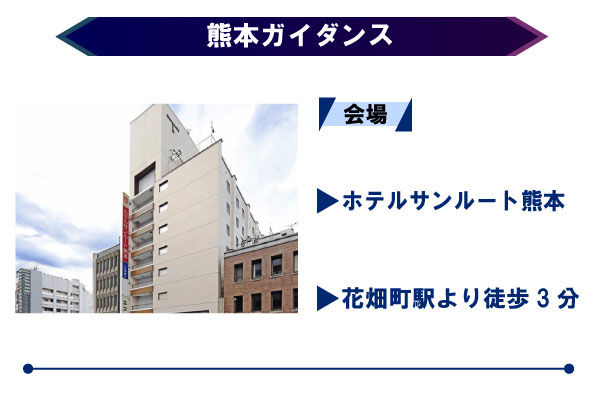 熊本ガイダンス

会場

▶ホテルサンルート熊本

▶花畑町駅より徒歩３分